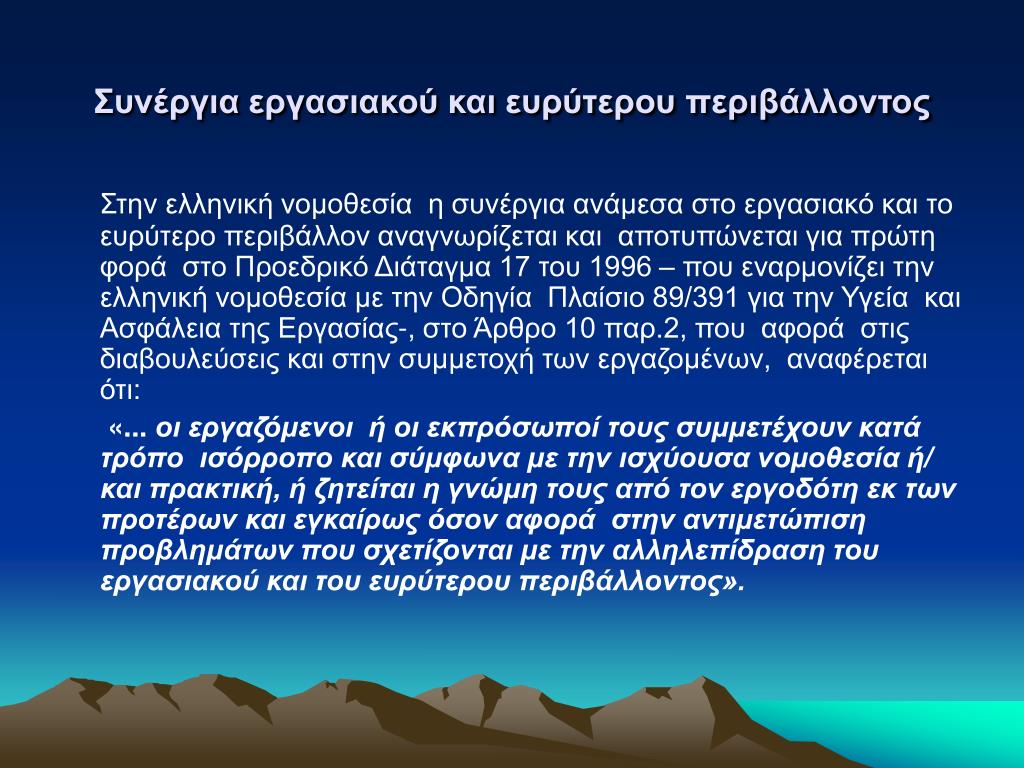 Συνέργια εργασιακού και ευρύτερου περιβάλλοντος

Στην ελληνική νομοθεσία η συνέργια ανάμεσα στο εργασιακό και το ευρύτερο περιβάλλον αναγνωρίζεται και αποτυπώνεται για πρώτη φορά στο Προεδρικό Διάταγμα 17 του 1996 – που εναρμονίζει την ελληνική νομοθεσία με την Οδηγία Πλαίσιο 89/391 για την Υγεία και Ασφάλεια της Εργασίας-, στο Άρθρο 10 παρ.2, που αφορά στις διαβουλεύσεις και στην συμμετοχή των εργαζομένων, αναφέρεται ότι:

«... οι εργαζόμενοι ή οι εκπρόσωποί τους συμμετέχουν κατά τρόπο ισόρροπο και σύμφωνα με την ισχύουσα νομοθεσία ή/ και πρακτική, ή ζητείται η γνώμη τους από τον εργοδότη εκ των προτέρων και εγκαίρως όσον αφορά στην αντιμετώπιση προβλημάτων που σχετίζονται με την αλληλεπίδραση του εργασιακού και του ευρύτερου περιβάλλοντος».